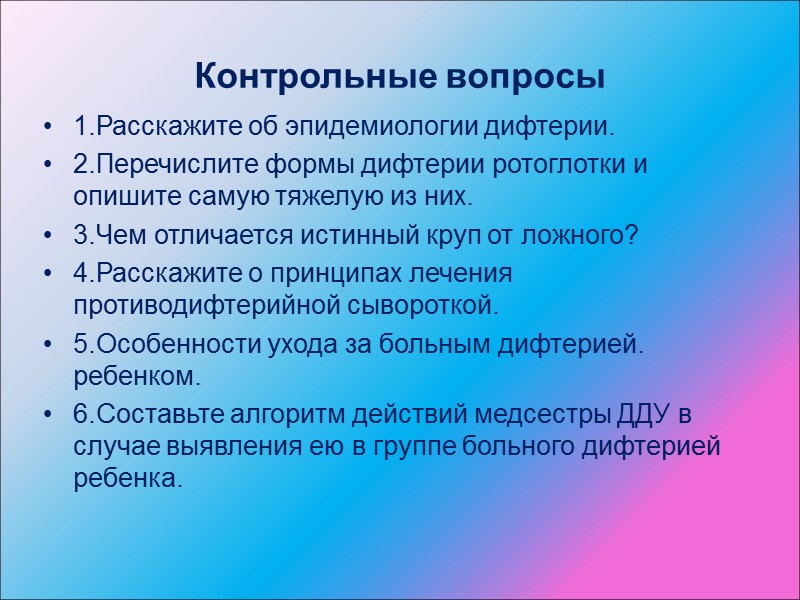 Контрольные вопросы

• 1.Расскажите об эпидемиологии дифтерии.
• 2.Перечислите формы дифтерии ротоглотки и опишите самую тяжелую из них.
• 3.Чем отличается истинный круп от ложного?
• 4.Расскажите о принципах лечения противодифтерийной сывороткой.
• 5.Особенности ухода за больным дифтерией. ребенком.
• 6.Составьте алгоритм действий медсестры ДДУ в случае выявления ею в группе больного дифтерией ребенка.